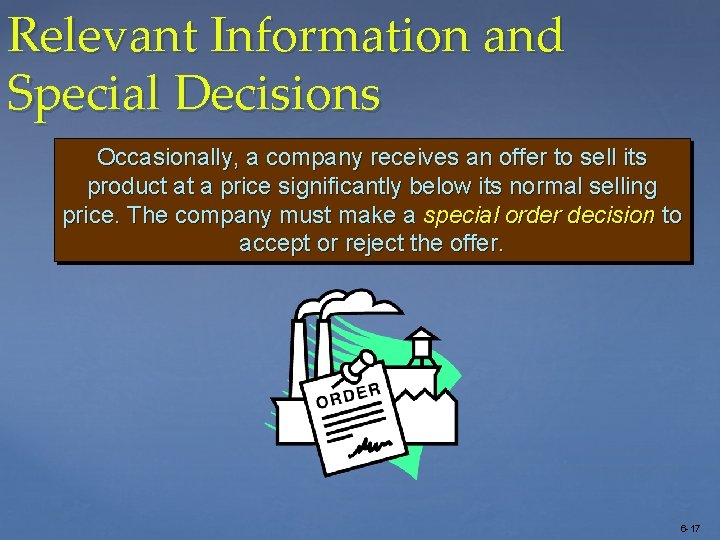 Relevant Information and Special Decisions

Occasionally, a company receives an offer to sell its product at a price significantly below its normal selling price. The company must make a special order decision to accept or reject the offer.

ORDER

6-17